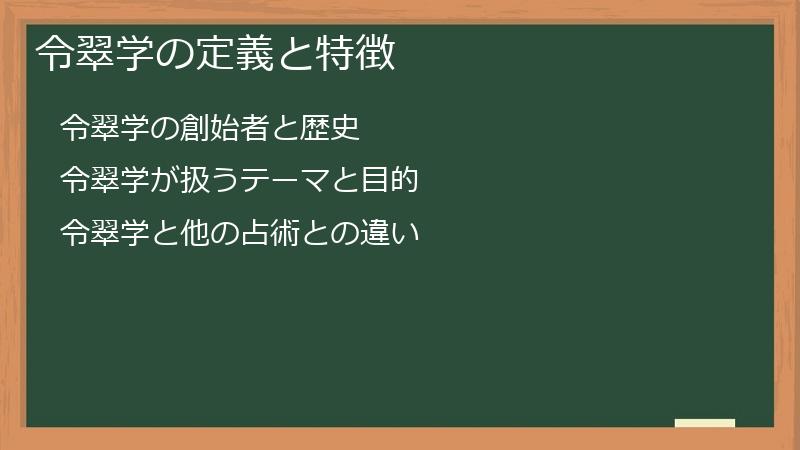 令翠学の定義と特徴

令翠学の創始者と歴史

令翠学が扱うテーマと目的

令翠学と他の占術との違い